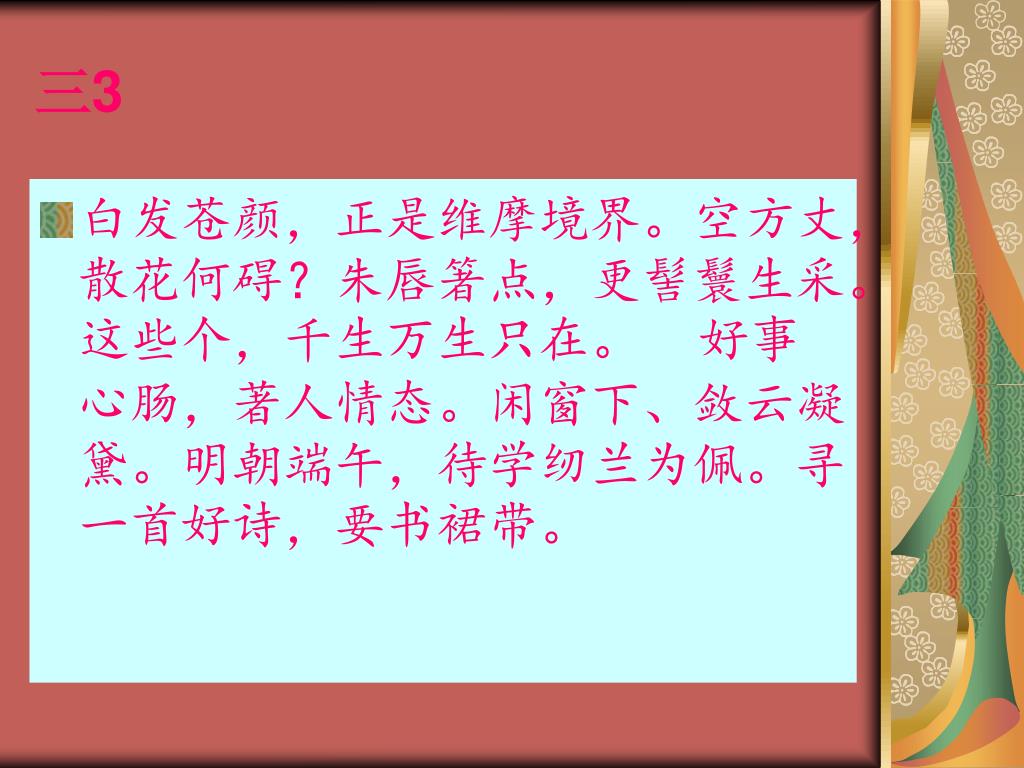 三3

白发苍颜，正是维摩境界。空方丈，散花何碍？朱唇箸点，更髻鬟生采。这些个，千生万生只在。　好事心肠，著人情态。闲窗下、敛云凝黛。明朝端午，待学纫兰为佩。寻一首好诗，要书裙带。